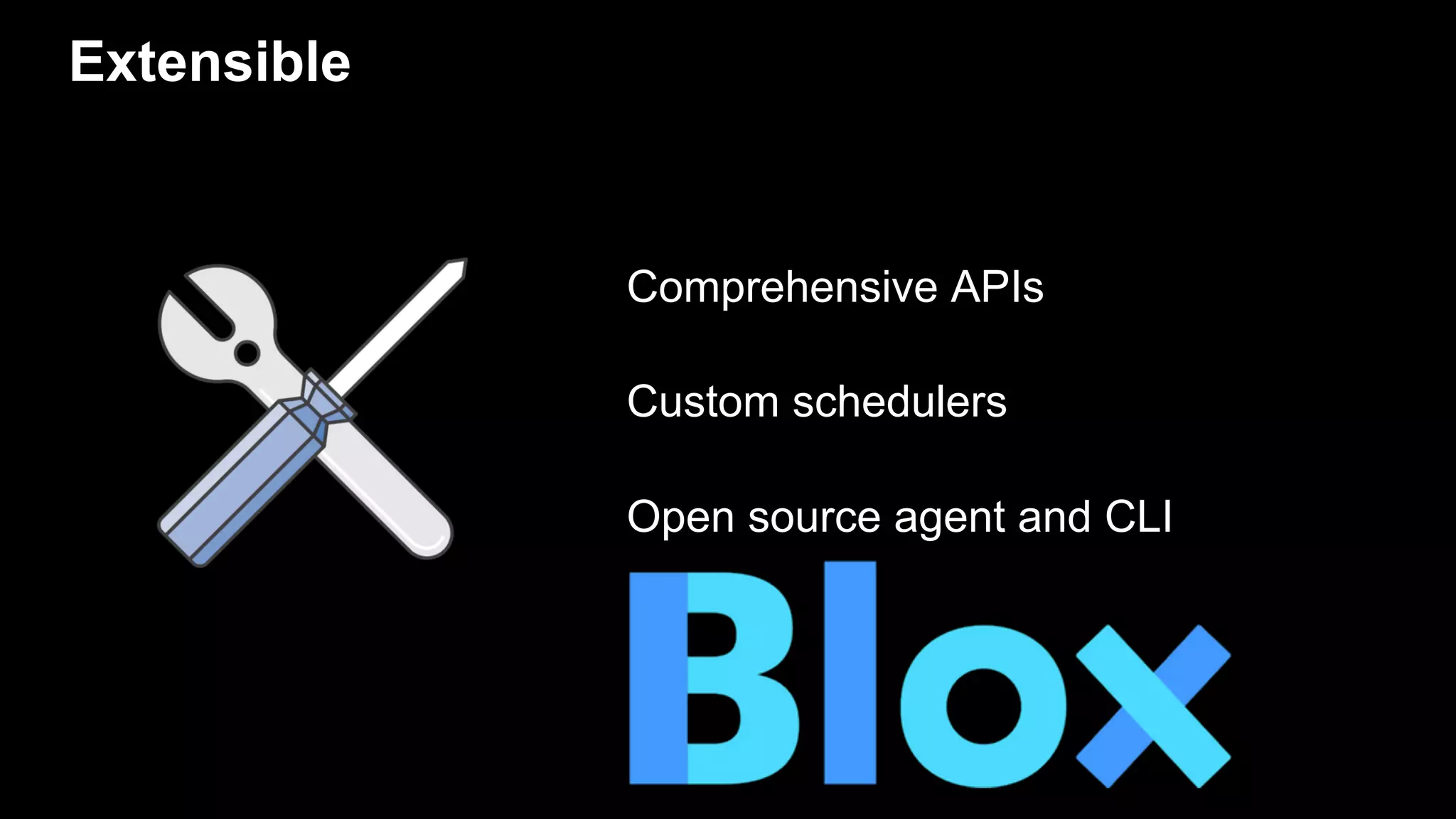 Extensible

Comprehensive APIs

Custom schedulers

Open source agent and CLI

Blox